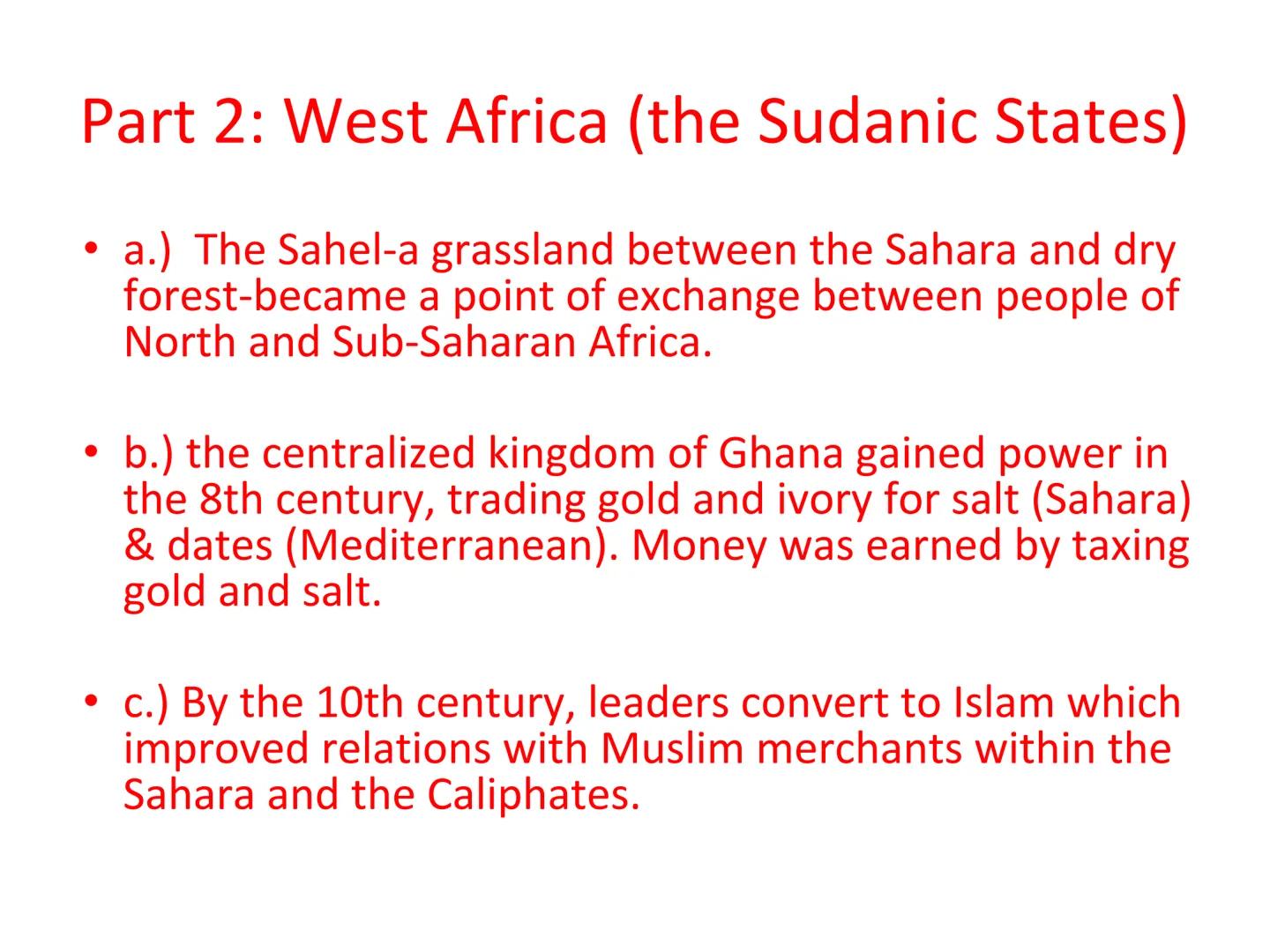 Part 2: West Africa (the Sudanic States)

• a.) The Sahel-a grassland between the Sahara and dry forest-became a point of exchange between people of North and Sub-Saharan Africa.

• b.) the centralized kingdom of Ghana gained power in the 8th century, trading gold and ivory for salt (Sahara) & dates (Mediterranean). Money was earned by taxing gold and salt.

• c.) By the 10th century, leaders convert to Islam which improved relations with Muslim merchants within the Sahara and the Caliphates.